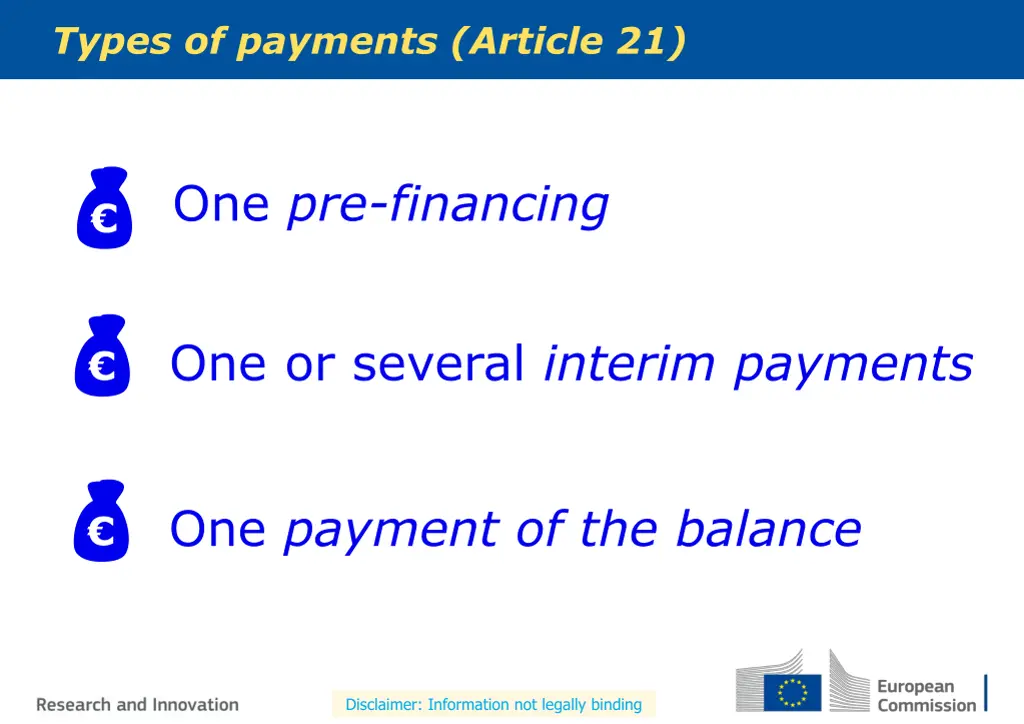 Types of payments (Article 21)

€ One pre-financing

€ One or several interim payments

€ One payment of the balance

Research and Innovation

Disclaimer: Information not legally binding

European Commission